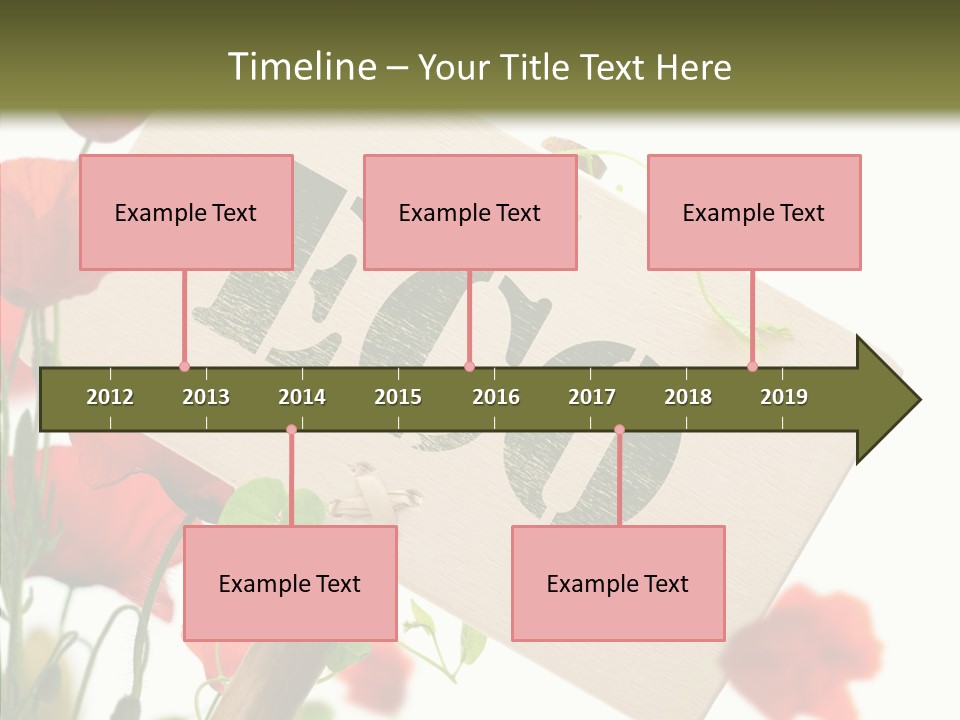 Timeline – Your Title Text Here

Example Text

Example Text

Example Text

2012 2013 2014 2015 2016 2017 2018 2019

Example Text

Example Text